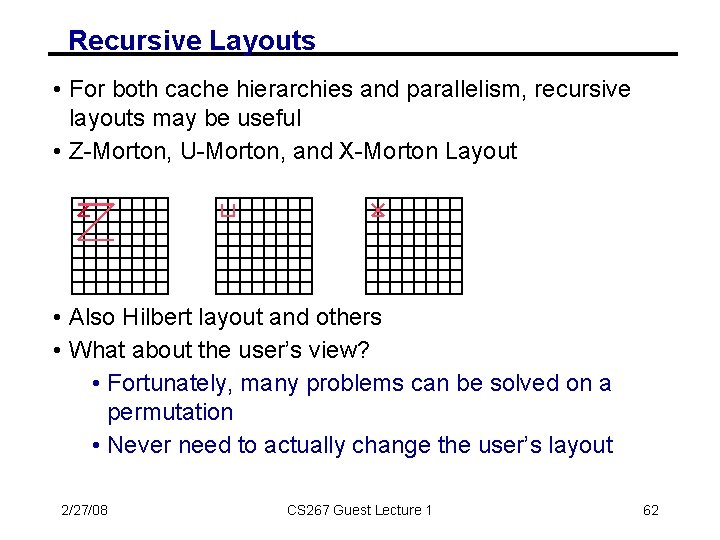 Recursive Layouts

• For both cache hierarchies and parallelism, recursive layouts may be useful
• Z-Morton, U-Morton, and X-Morton Layout

• Also Hilbert layout and others
• What about the user's view?
• Fortunately, many problems can be solved on a permutation
• Never need to actually change the user's layout

2/27/08 CS267 Guest Lecture 1 62